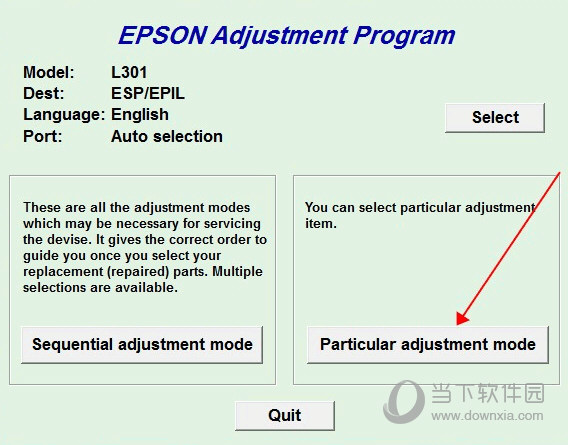 EPSON Adjustment Program

Model: L301
Dest: ESP/EPIL
Language: English
Port: Auto selection

Select

These are all the adjustment modes which may be necessary for servicing the devise. It gives the correct order to guide you once you select your replacement (repaired) parts. Multiple selections are available.

Sequential adjustment mode

You can select particular adjustment item.

Particular adjustment mode

Quit

当下软件园
www.downxia.com